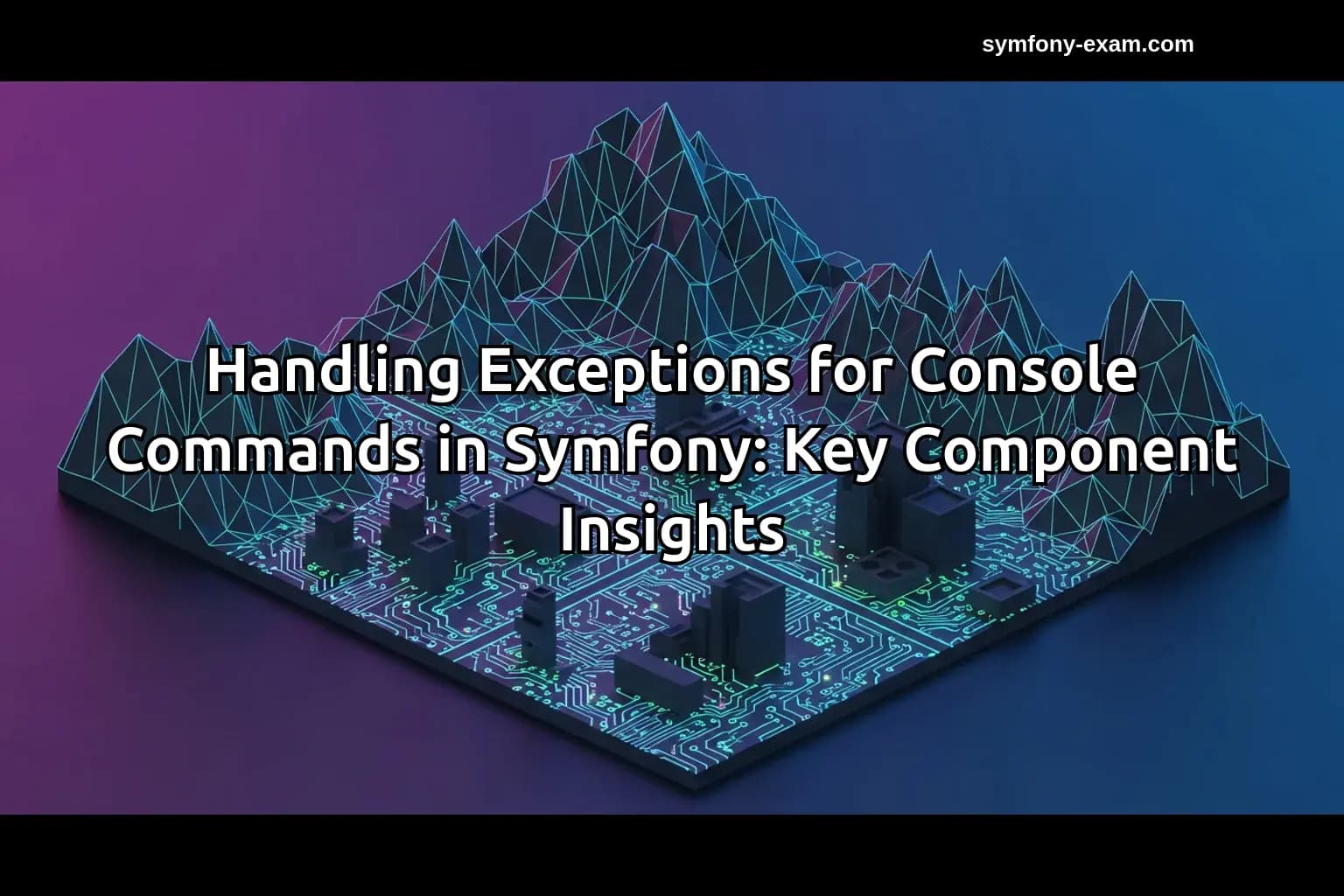 symfony-exam.com

Handling Exceptions for Console Commands in Symfony: Key Component Insights